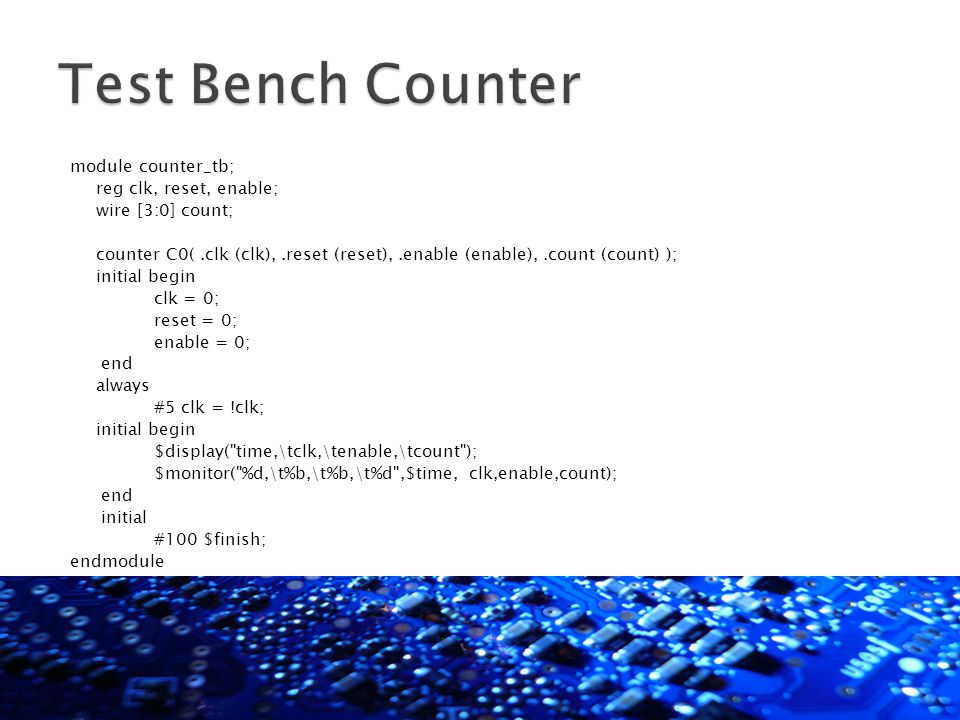 Test Bench Counter

module counter_tb;
reg clk, reset, enable;
wire [3:0] count;

counter C0( .clk (clk), .reset (reset), .enable (enable), .count (count) );
initial begin
clk = 0;
reset = 0;
enable = 0;
end
always
#5 clk = !clk;
initial begin
$display("time,\tclk,\tenable,\tcount");
$monitor("%d,\t%b,\t%b,\t%d",$time, clk,enable,count);
end
initial
#100 $finish;
endmodule